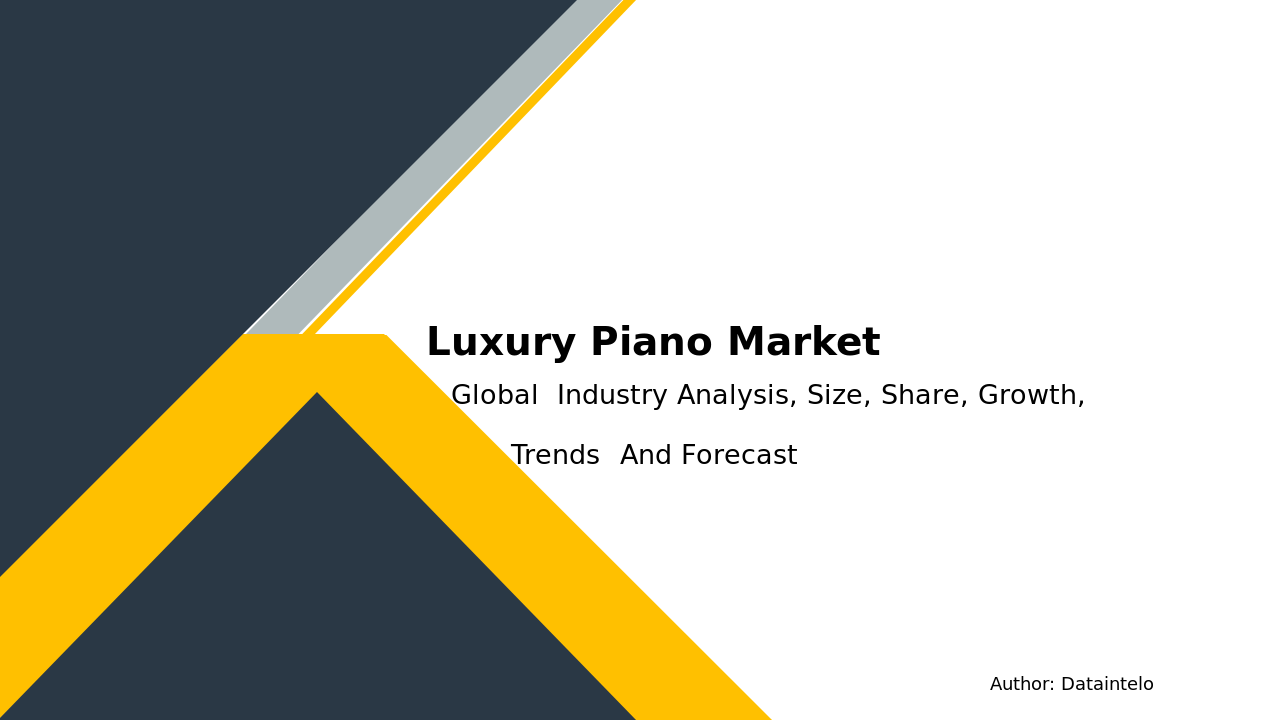 Luxury Piano Market

Global Industry Analysis, Size, Share, Growth, Trends And Forecast

Author: Dataintelo